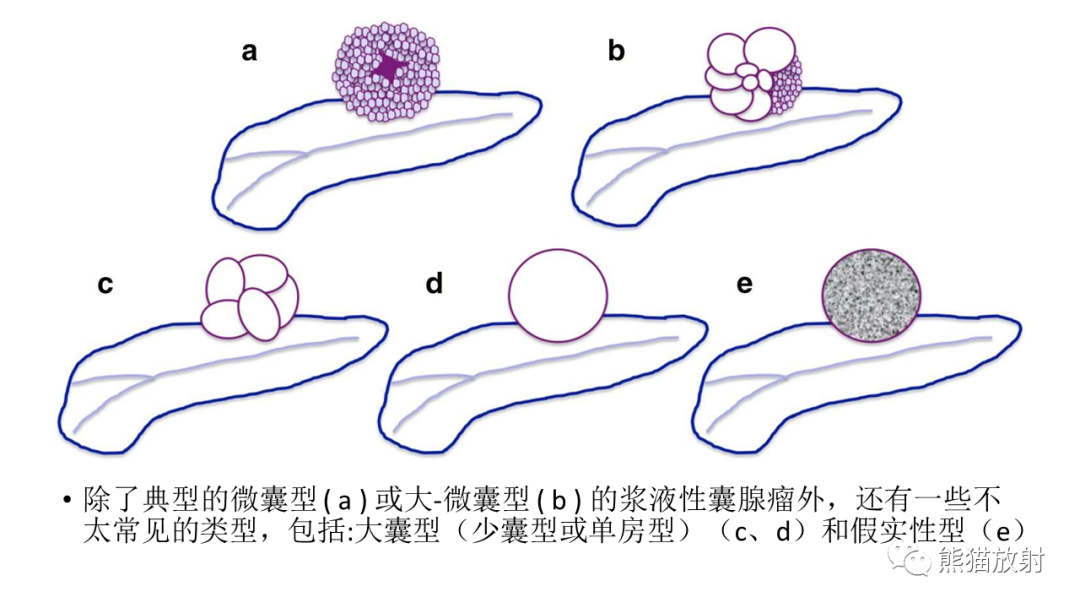 a

b

c

d

e

• 除了典型的微囊型(a)或大-微囊型(b)的浆液性囊腺瘤外，还有一些不太常见的类型，包括:大囊型（少囊型或单房型）（c、d）和假实性型（e）

熊猫放射